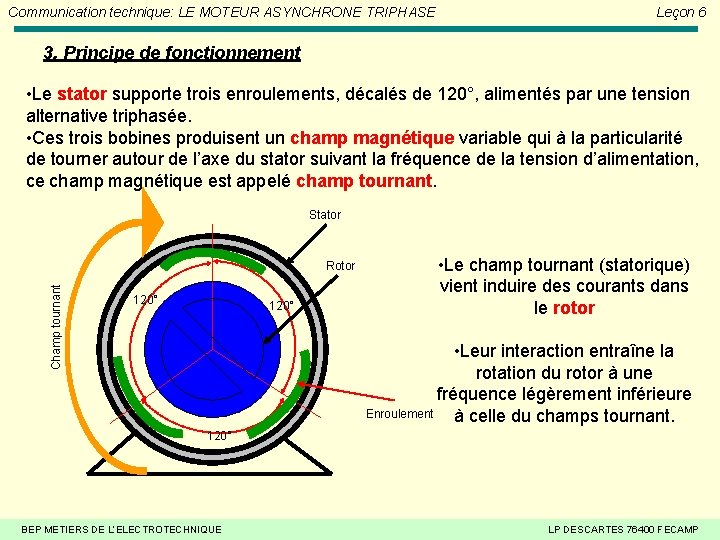 Communication technique: LE MOTEUR ASYNCHRONE TRIPHASE

Leçon 6

3. Principe de fonctionnement

•Le stator supporte trois enroulements, décalés de 120°, alimentés par une tension alternative triphasée.
•Ces trois bobines produisent un champ magnétique variable qui à la particularité de tourner autour de l'axe du stator suivant la fréquence de la tension d'alimentation, ce champ magnétique est appelé champ tournant.

Stator

Rotor

Champ tournant

120°

120°

120°

Enroulement

•Le champ tournant (statorique) vient induire des courants dans le rotor

•Leur interaction entraîne la rotation du rotor à une fréquence légèrement inférieure à celle du champs tournant.

BEP METIERS DE L'ELECTROTECHNIQUE

LP DESCARTES 76400 FECAMP